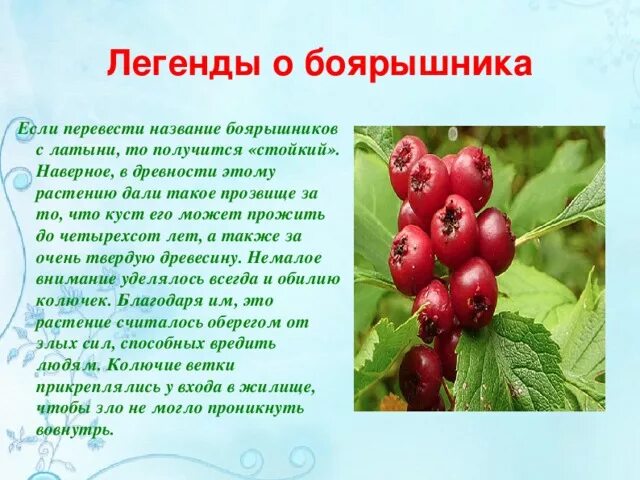 Легенды о боярышника

Если перевести название боярышников с латыни, то получится «стойкий». Наверное, в древности этому растению дали такое прозвище за то, что куст его может прожить до четырехсот лет, а также за очень твердую древесину. Немалое внимание уделялось всегда и обилию колючек. Благодаря им, это растение считалось оберегом от злых сил, способных вредить людям. Колючие ветки прикреплялись у входа в жилище, чтобы зло не могло проникнуть вовнутрь.